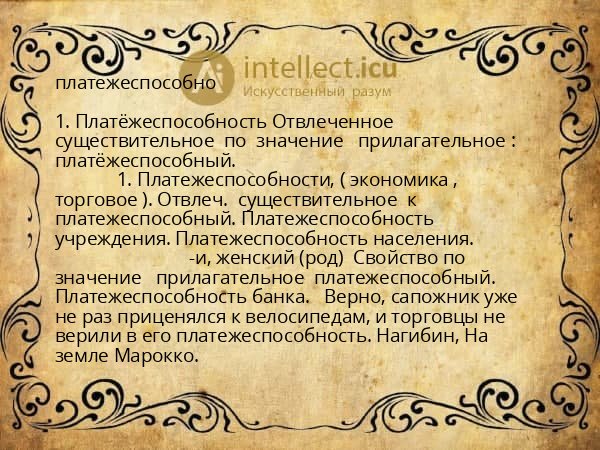 intellect.icu
Искусственный разум

платежеспособно

1. Платёжеспособность Отвлеченное существительное по значение прилагательное : платёжеспособный.

1. Платежеспособности, ( экономика , торговое ). Отвлеч. существительное к платежеспособный. Платежеспособность учреждения. Платежеспособность населения.

-и, женский (род) Свойство по значение прилагательное платежеспособный. Платежеспособность банка. Верно, сапожник уже не раз приценялся к велосипедам, и торговцы не верили в его платежеспособность. Нагибин, На земле Марокко.